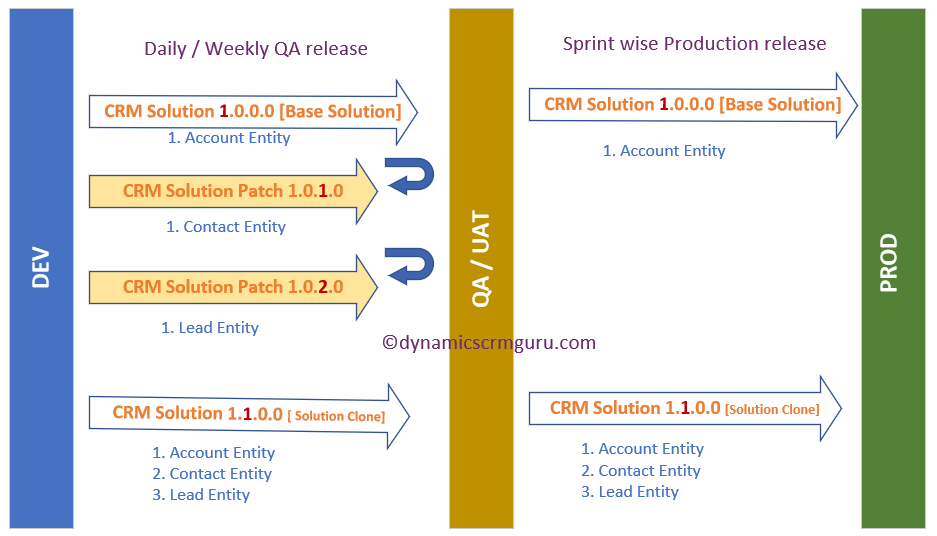 DEV

Daily / Weekly QA release

CRM Solution 1.0.0.0 [Base Solution]

1. Account Entity

CRM Solution Patch 1.0.1.0

1. Contact Entity

CRM Solution Patch 1.0.2.0

1. Lead Entity

CRM Solution 1.1.0.0 [ Solution Clone]

1. Account Entity
2. Contact Entity
3. Lead Entity

QA / UAT

©dynamicscrmguru.com

Sprint wise Production release

CRM Solution 1.0.0.0 [Base Solution]

1. Account Entity

CRM Solution 1.1.0.0 [Solution Clone]

1. Account Entity
2. Contact Entity
3. Lead Entity

PROD